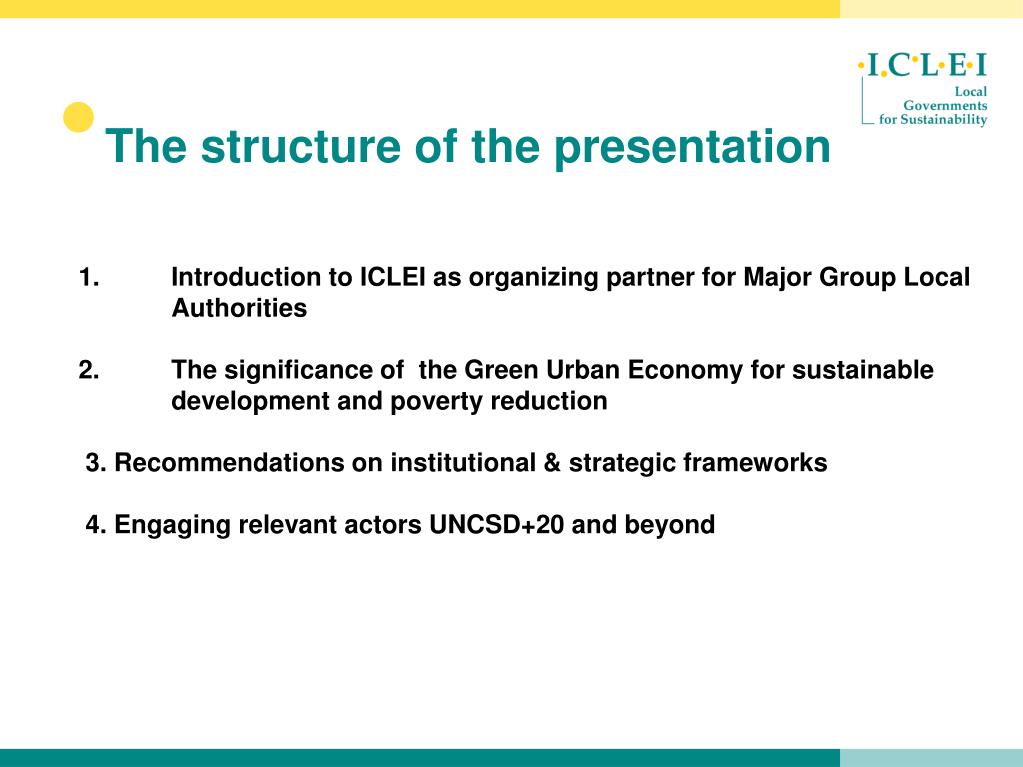 I.C.L.E.I
Local
Governments
for Sustainability

The structure of the presentation

1. Introduction to ICLEI as organizing partner for Major Group Local Authorities

2. The significance of the Green Urban Economy for sustainable development and poverty reduction

3. Recommendations on institutional & strategic frameworks

4. Engaging relevant actors UNCSD+20 and beyond